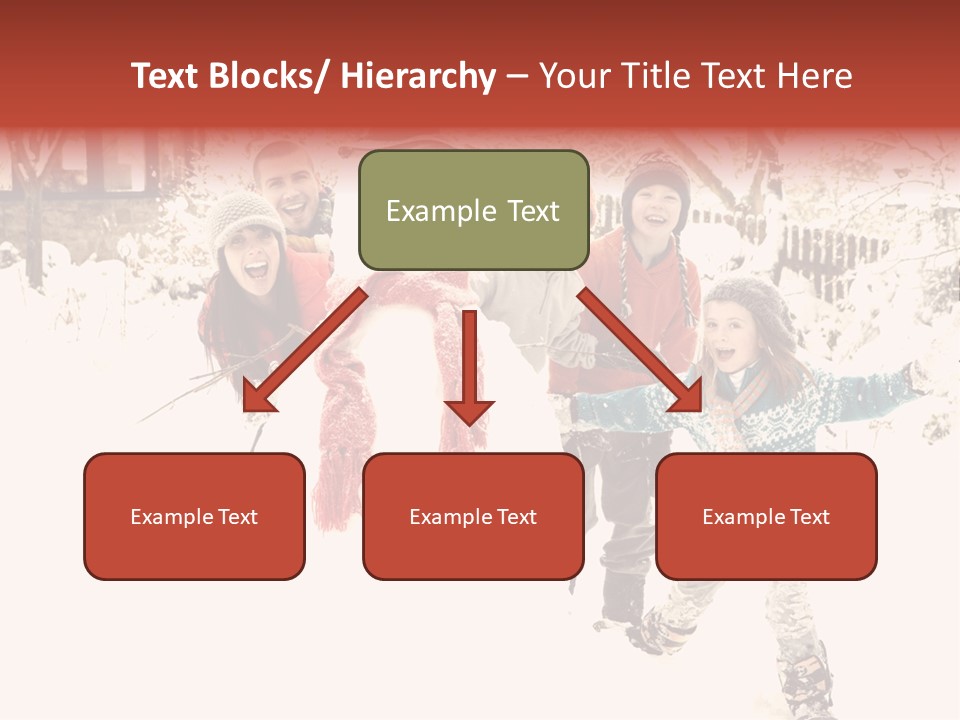 Text Blocks/ Hierarchy – Your Title Text Here

Example Text

Example Text

Example Text

Example Text